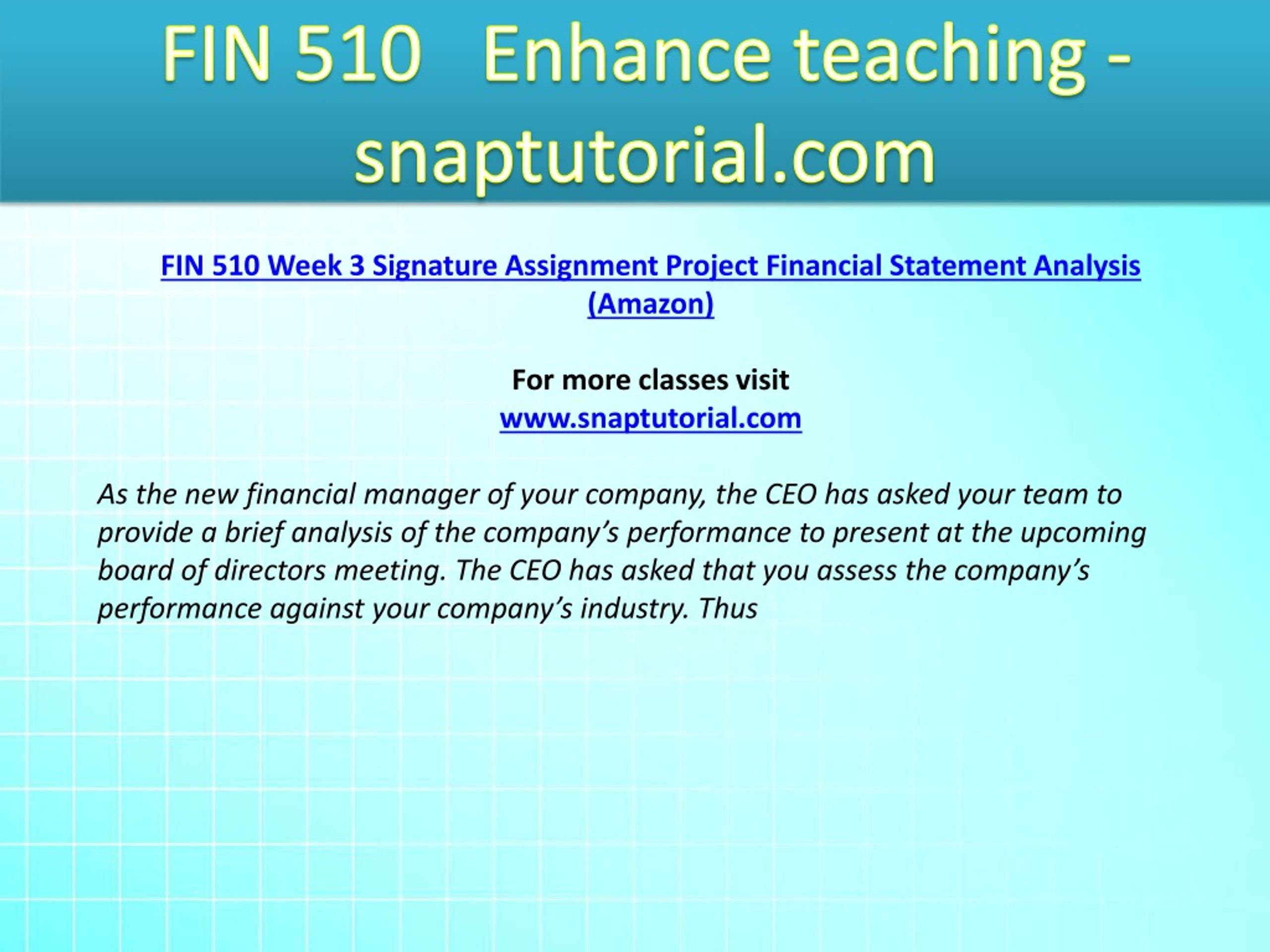 FIN 510 Enhance teaching - snaptutorial.com

FIN 510 Week 3 Signature Assignment Project Financial Statement Analysis (Amazon)

For more classes visit
www.snaptutorial.com

As the new financial manager of your company, the CEO has asked your team to provide a brief analysis of the company’s performance to present at the upcoming board of directors meeting. The CEO has asked that you assess the company’s performance against your company’s industry. Thus